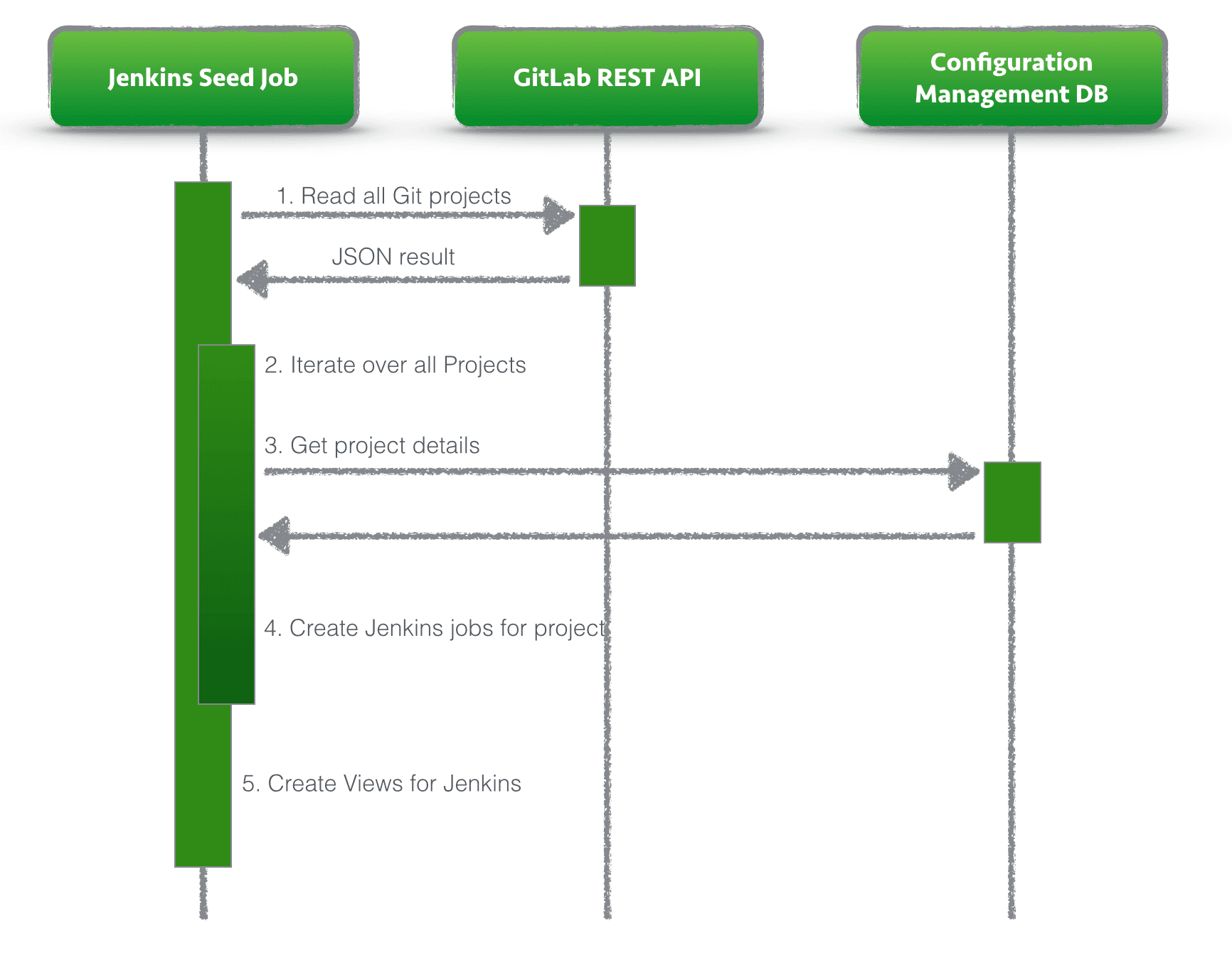 Jenkins Seed Job

GitLab REST API

Configuration Management DB

1. Read all Git projects

JSON result

2. Iterate over all Projects

3. Get project details

4. Create Jenkins jobs for project

5. Create Views for Jenkins